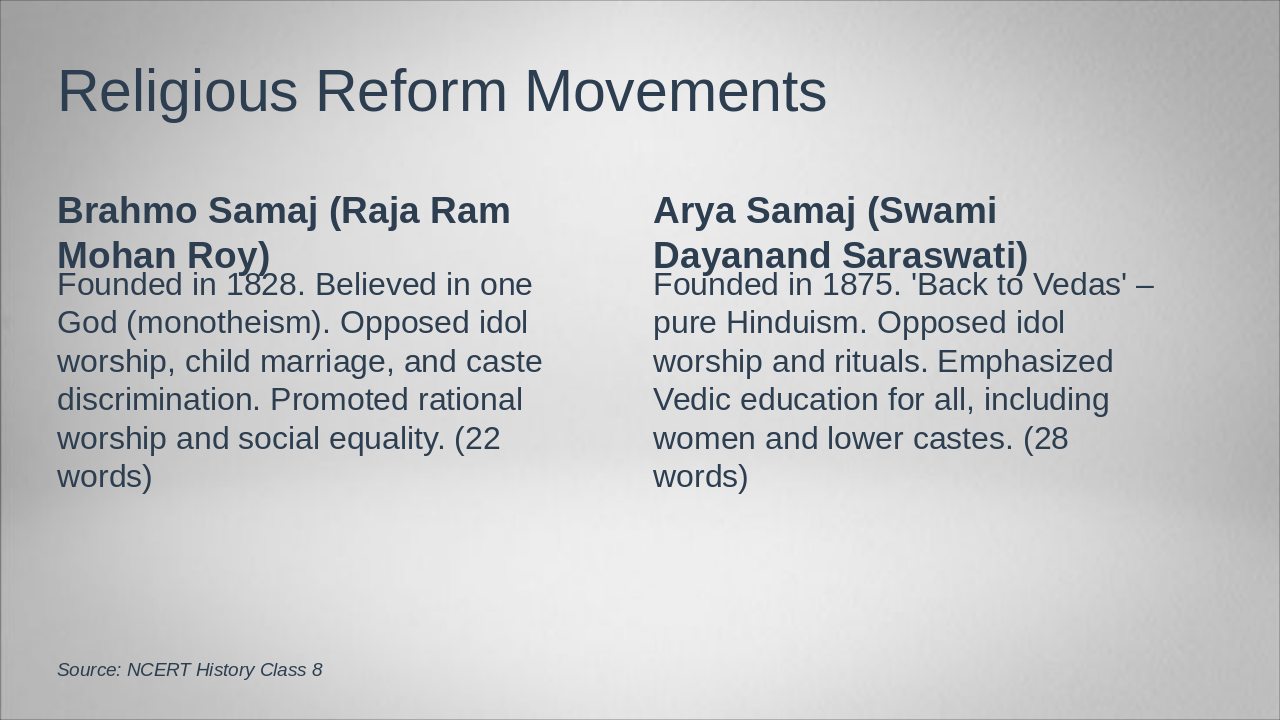 Religious Reform Movements

Brahmo Samaj (Raja Ram Mohan Roy)

Founded in 1828. Believed in one God (monotheism). Opposed idol worship, child marriage, and caste discrimination. Promoted rational worship and social equality. (22 words)

Arya Samaj (Swami Dayanand Saraswati)

Founded in 1875. 'Back to Vedas' – pure Hinduism. Opposed idol worship and rituals. Emphasized Vedic education for all, including women and lower castes. (28 words)

Source: NCERT History Class 8